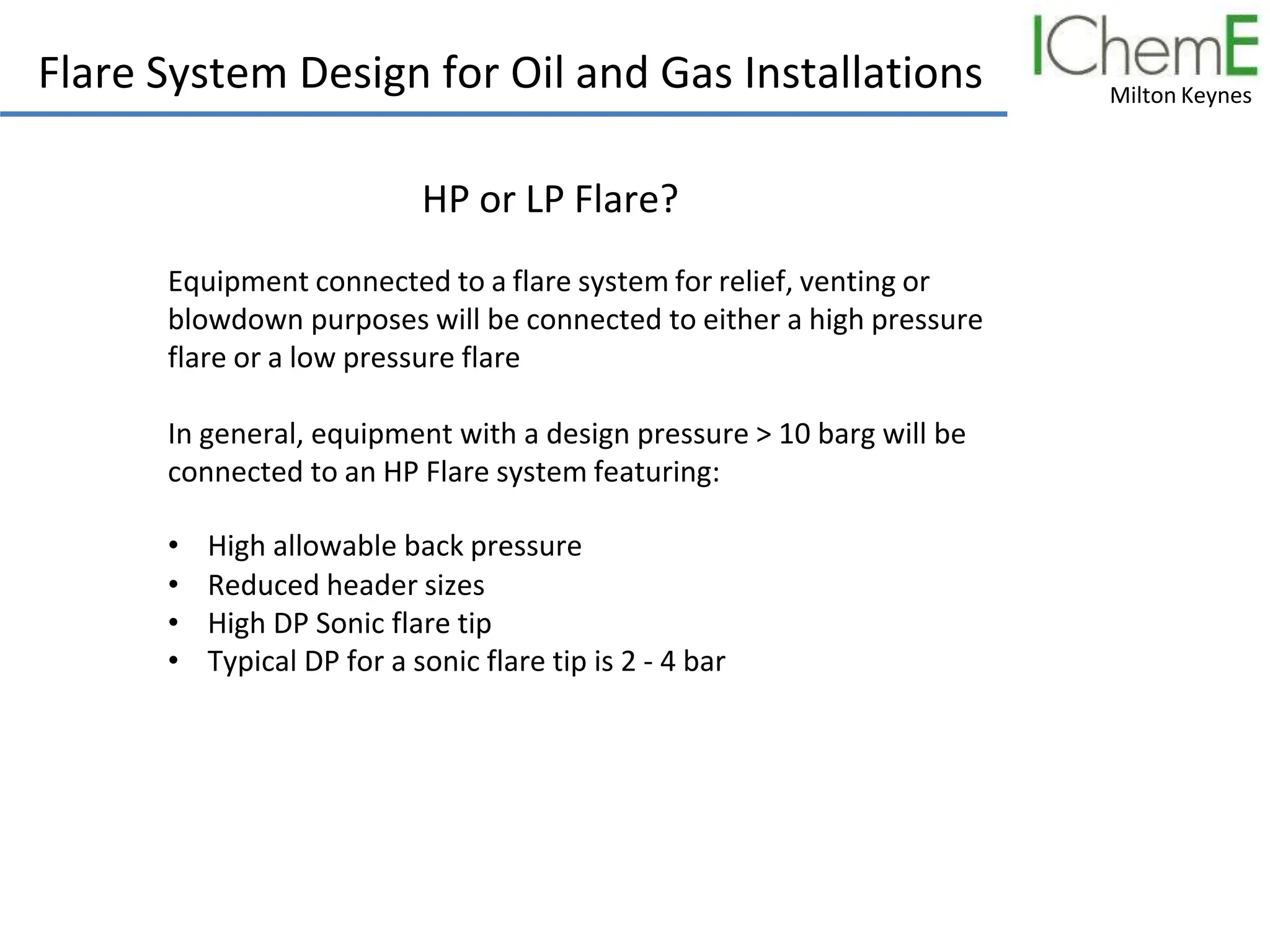 Flare System Design for Oil and Gas Installations

IChemE
Milton Keynes

HP or LP Flare?

Equipment connected to a flare system for relief, venting or blowdown purposes will be connected to either a high pressure flare or a low pressure flare

In general, equipment with a design pressure > 10 barg will be connected to an HP Flare system featuring:

• High allowable back pressure
• Reduced header sizes
• High DP Sonic flare tip
• Typical DP for a sonic flare tip is 2 - 4 bar